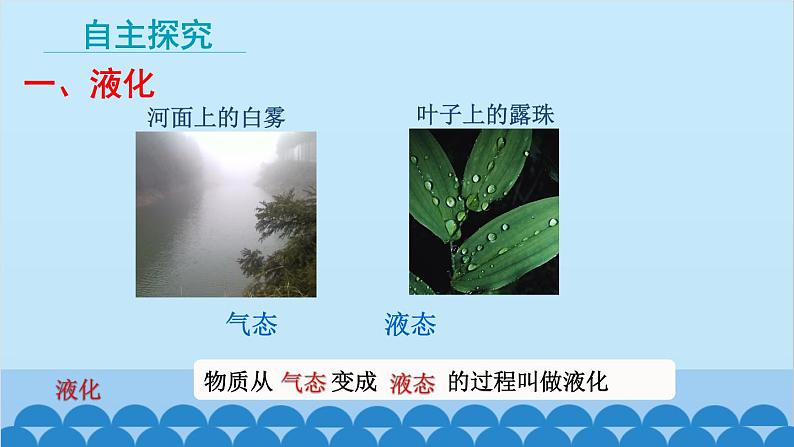 自主探究

一、液化

河面上的白雾

叶子上的露珠

气态

液态

液化

物质从 气态 变成 液态 的过程叫做液化